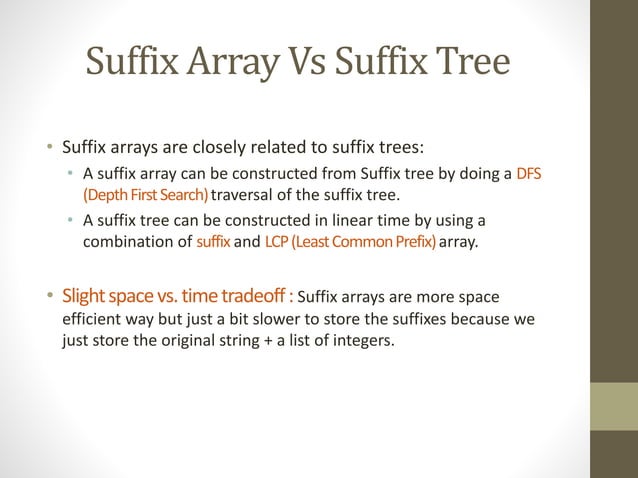 Suffix Array Vs Suffix Tree

• Suffix arrays are closely related to suffix trees:
  • A suffix array can be constructed from Suffix tree by doing a DFS (Depth First Search) traversal of the suffix tree.
  • A suffix tree can be constructed in linear time by using a combination of suffix and LCP (Least Common Prefix) array.

• Slight space vs. time tradeoff : Suffix arrays are more space efficient way but just a bit slower to store the suffixes because we just store the original string + a list of integers.